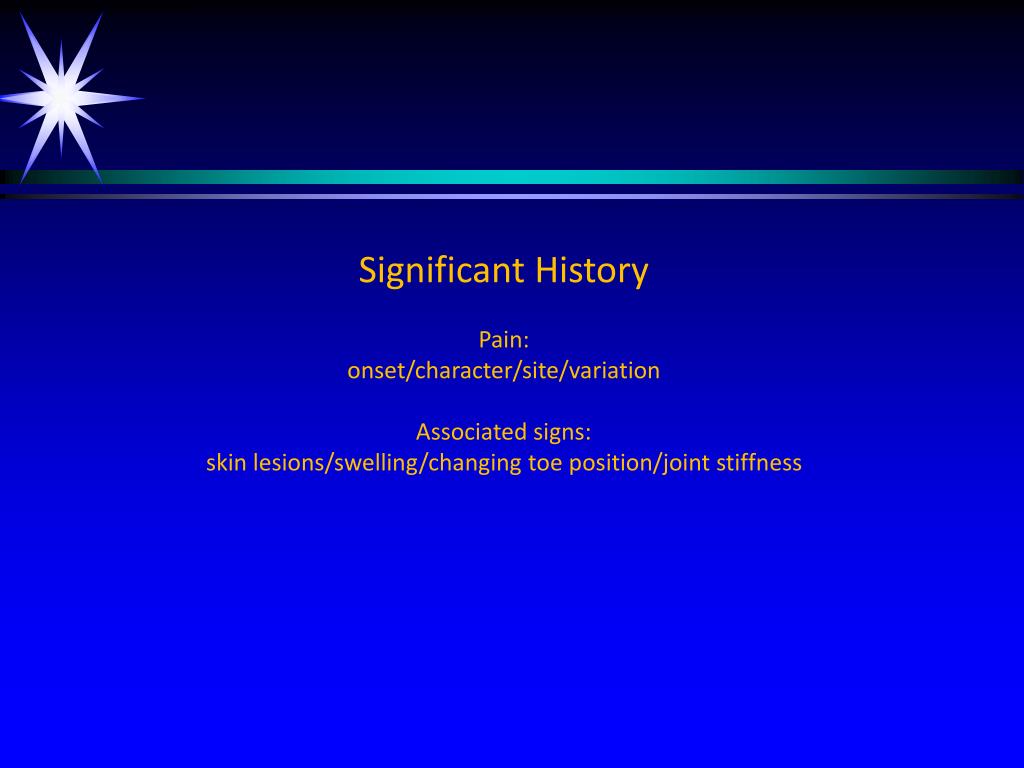 Significant History

Pain:
onset/character/site/variation

Associated signs:
skin lesions/swelling/changing toe position/joint stiffness